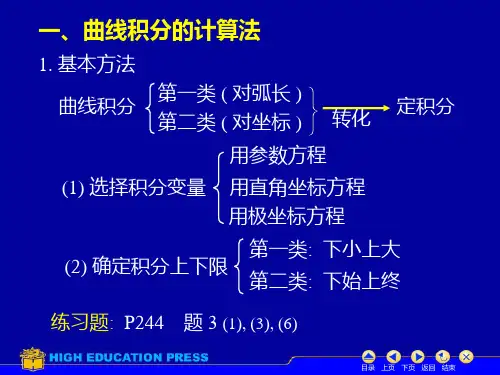 一、曲线积分的计算法

1. 基本方法

曲线积分 第一类 ( 对弧长 ) 第二类 ( 对坐标 ) 转化 定积分

(1) 选择积分变量 用参数方程 用直角坐标方程 用极坐标方程

(2) 确定积分上下限 第一类: 下小上大 第二类: 下始上终

练习题: P244 题 3 (1), (3), (6)

HIGH EDUCATION PRESS

目录 上页 下页 返回 结束